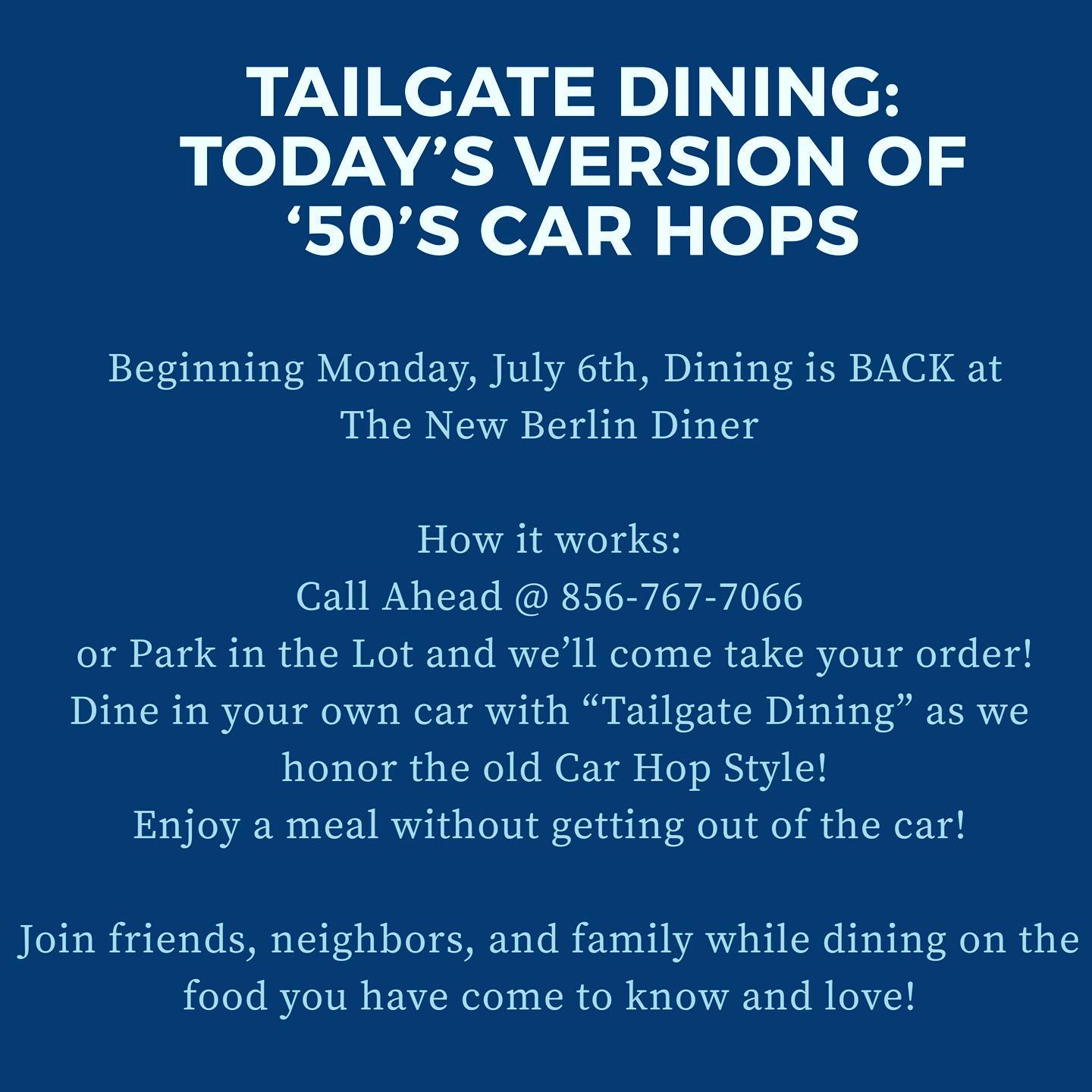 TAILGATE DINING: TODAY'S VERSION OF '50'S CAR HOPS

Beginning Monday, July 6th, Dining is BACK at The New Berlin Diner

How it works:
Call Ahead @ 856-767-7066
or Park in the Lot and we'll come take your order!
Dine in your own car with "Tailgate Dining" as we honor the old Car Hop Style!
Enjoy a meal without getting out of the car!

Join friends, neighbors, and family while dining on the food you have come to know and love!